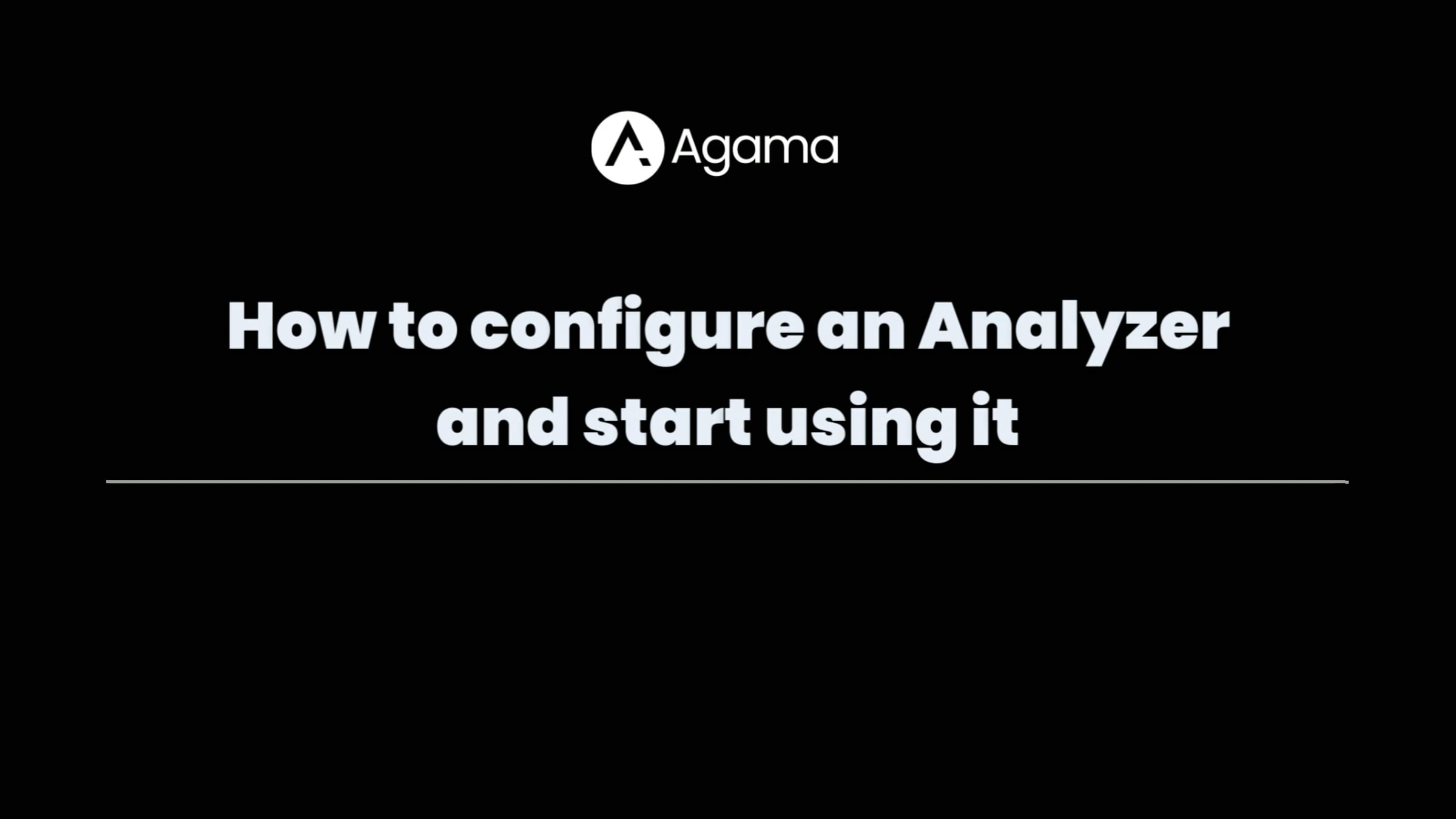 Agama

How to configure an Analyzer and start using it